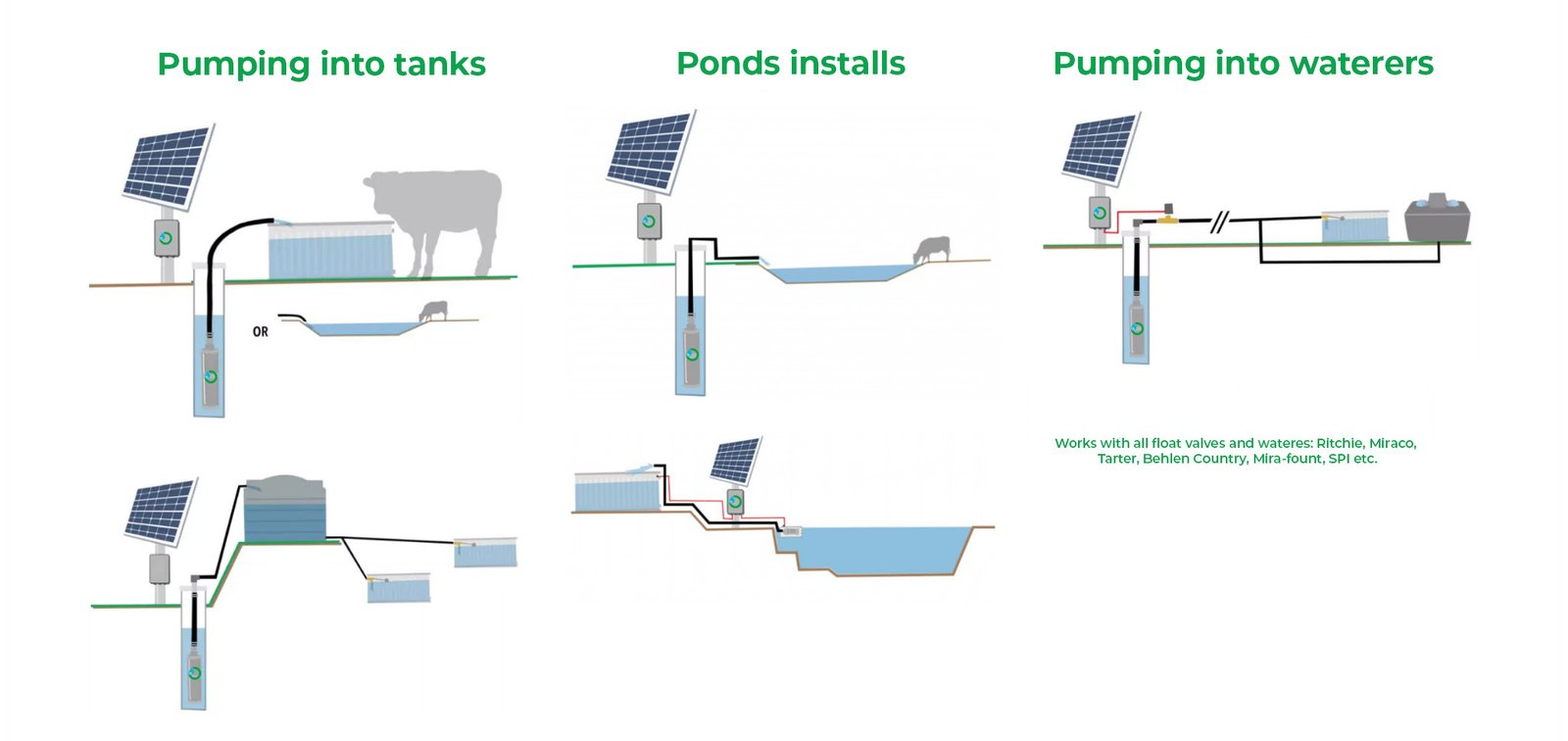 Pumping into tanks

OR

Ponds installs

Pumping into waterers

Works with all float valves and wateres: Ritchie, Miraco, Tarter, Behlen Country, Mira-fount, SPI etc.